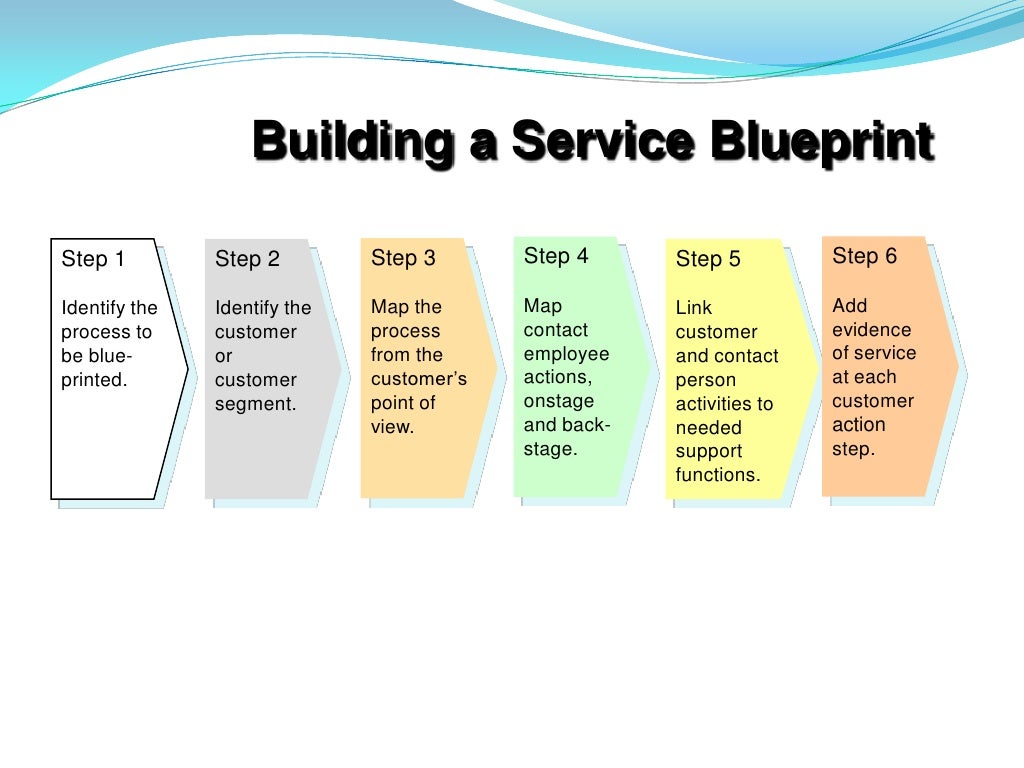 Building a Service Blueprint

Step 1

Identify the process to be blue-printed.

Step 2

Identify the customer or customer segment.

Step 3

Map the process from the customer's point of view.

Step 4

Map contact employee actions, onstage and back-stage.

Step 5

Link customer and contact person activities to needed support functions.

Step 6

Add evidence of service at each customer action step.